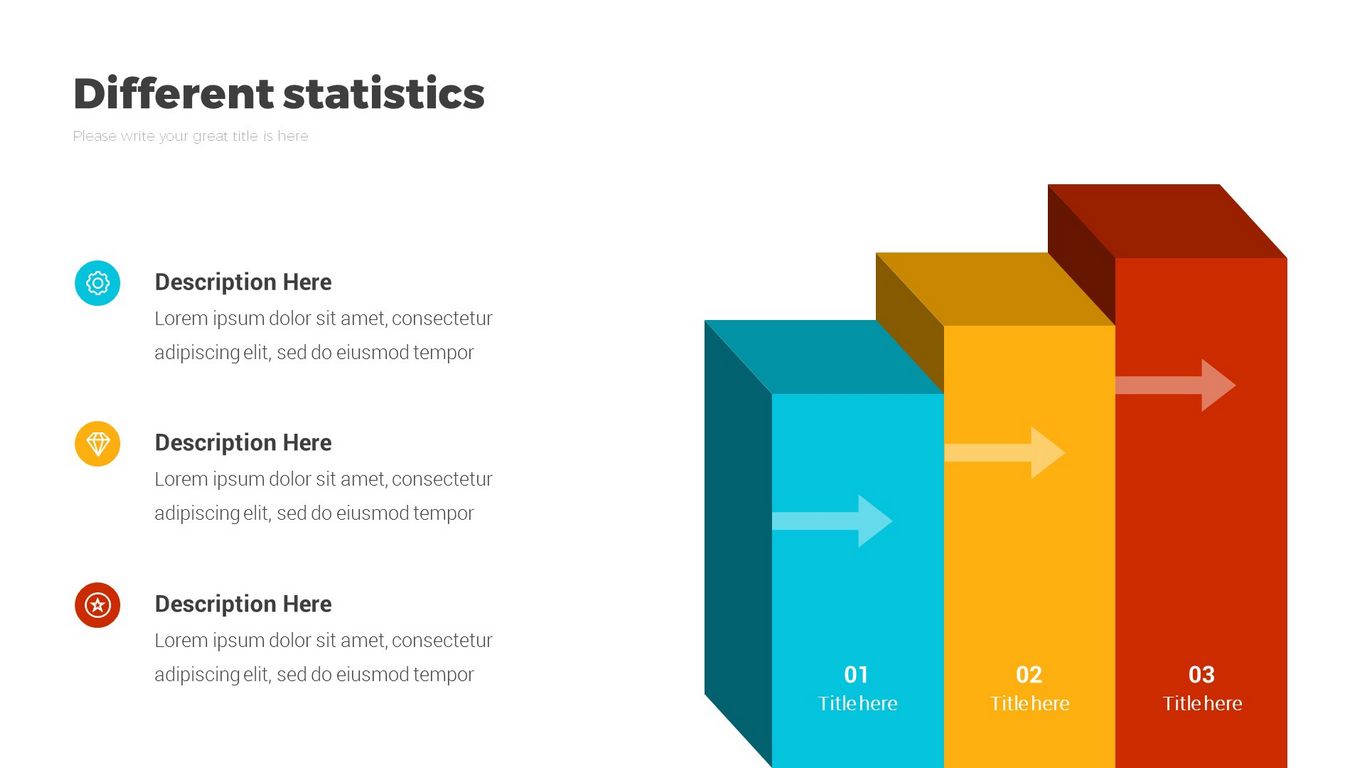 Different statistics

Please write your great title is here

Description Here

Lorem ipsum dolor sit amet, consectetur adipiscing elit, sed do eiusmod tempor

Description Here

Lorem ipsum dolor sit amet, consectetur adipiscing elit, sed do eiusmod tempor

Description Here

Lorem ipsum dolor sit amet, consectetur adipiscing elit, sed do eiusmod tempor

01
Title here

02
Title here

03
Title here